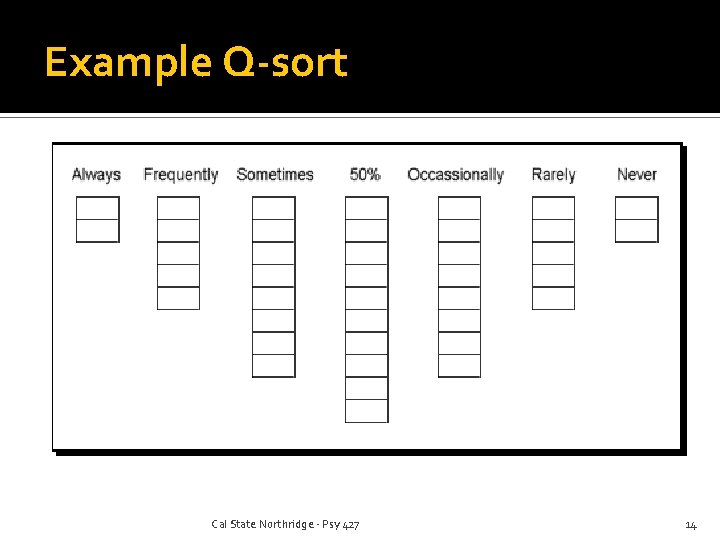 Example Q-sort

Always Frequently Sometimes 50% Occassionally Rarely Never

Cal State Northridge - Psy 427

14